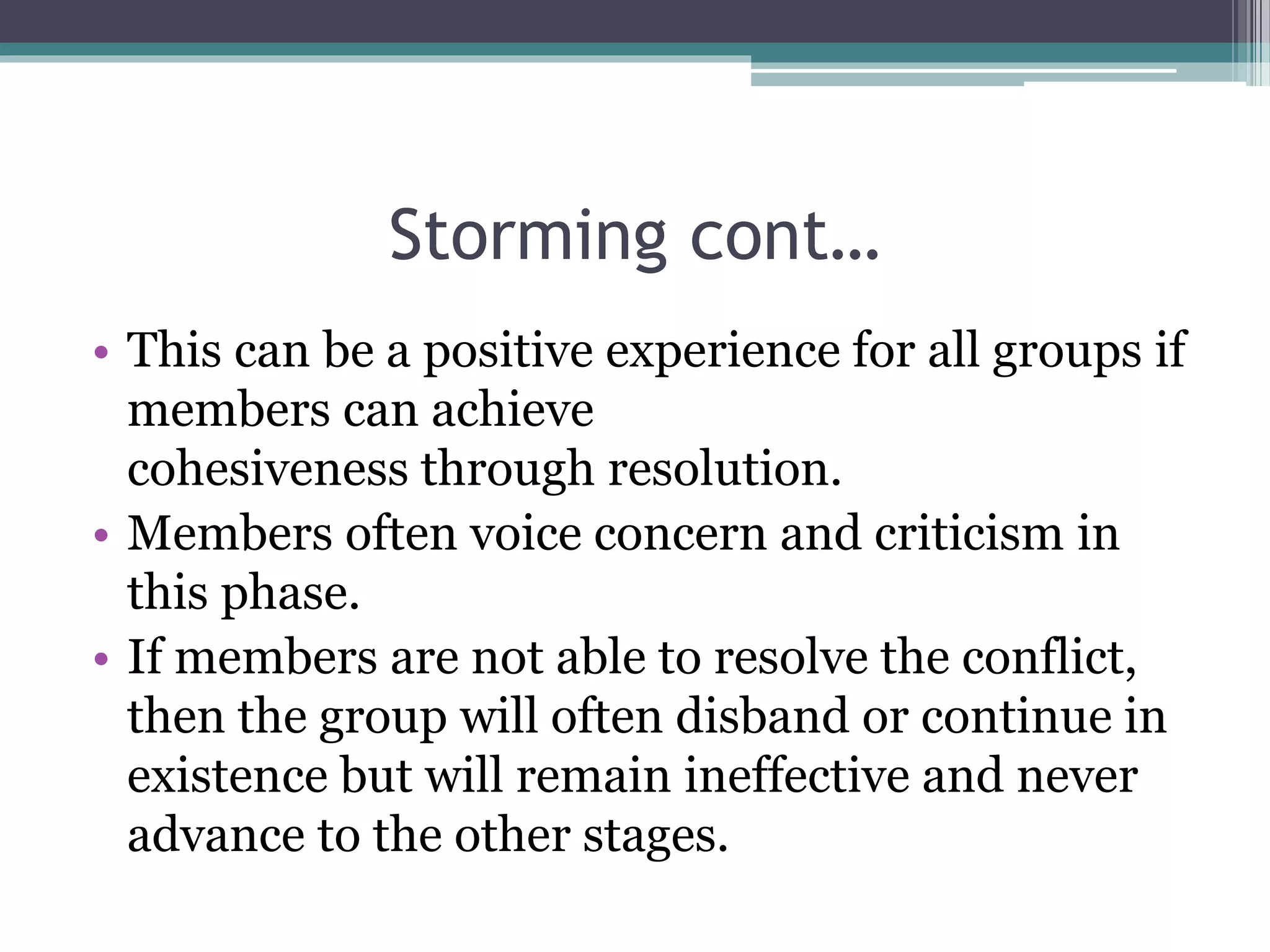 Storming cont…

• This can be a positive experience for all groups if members can achieve cohesiveness through resolution.
• Members often voice concern and criticism in this phase.
• If members are not able to resolve the conflict, then the group will often disband or continue in existence but will remain ineffective and never advance to the other stages.